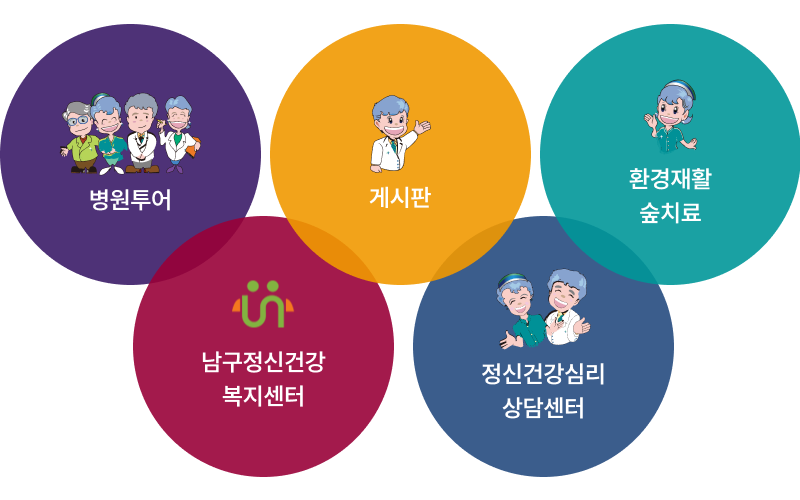 병원투어

게시판

환경재활
숲치료

남구정신건강
복지센터

정신건강심리
상담센터